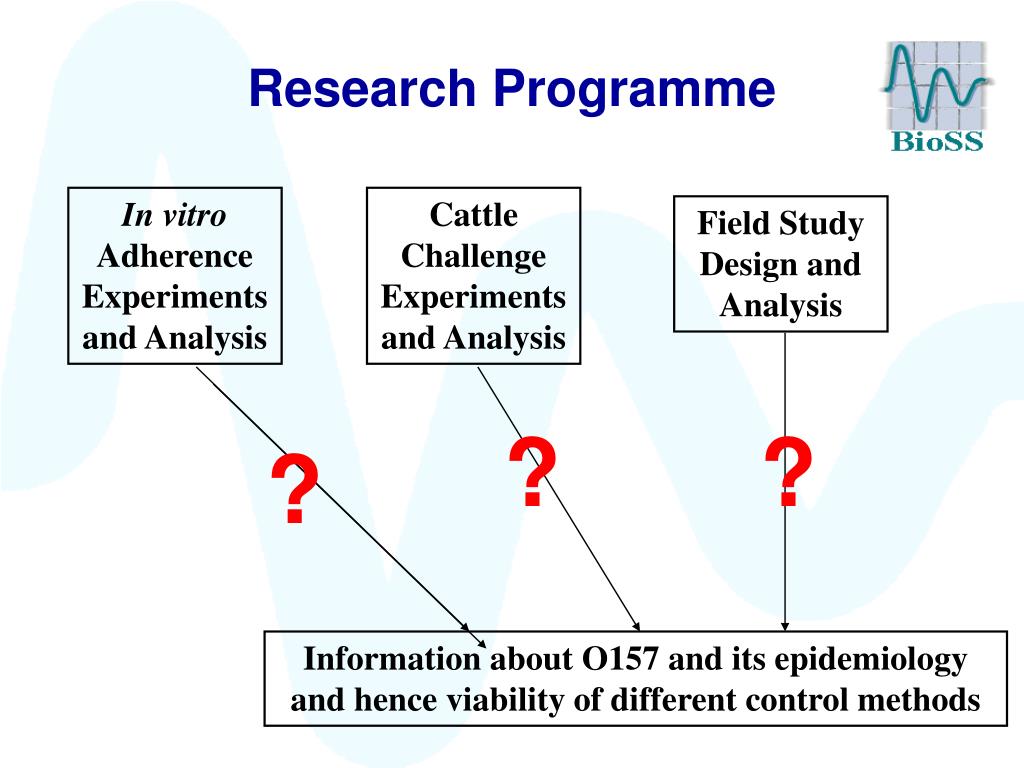 Research Programme

BioSS

In vitro Adherence Experiments and Analysis

Cattle Challenge Experiments and Analysis

Field Study Design and Analysis

?

?

?

Information about O157 and its epidemiology and hence viability of different control methods